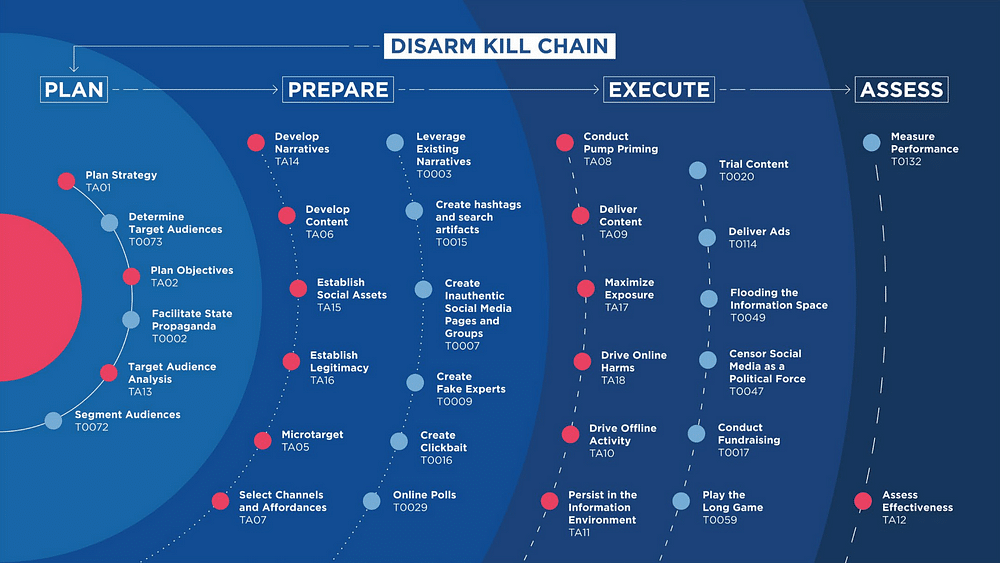 DISARM KILL CHAIN

PLAN

PREPARE

EXECUTE

ASSESS

Plan Strategy
TA01

Determine Target Audiences
T0073

Plan Objectives
TA02

Facilitate State Propaganda
T0002

Target Audience Analysis
TA13

Segment Audiences
T0072

Develop Narratives
TA14

Develop Content
TA06

Establish Social Assets
TA15

Establish Legitimacy
TA16

Microtarget
TA05

Select Channels and Affordances
TA07

Leverage Existing Narratives
T0003

Create hashtags and search artifacts
T0015

Create Inauthentic Social Media Pages and Groups
T0007

Create Fake Experts
T0009

Create Clickbait
T0016

Online Polls
T0029

Conduct Pump Priming
TA08

Deliver Content
TA09

Maximize Exposure
TA17

Drive Online Harms
TA18

Drive Offline Activity
TA10

Persist in the Information Environment
TA11

Trial Content
T0020

Deliver Ads
T0114

Flooding the Information Space
T0049

Censor Social Media as a Political Force
T0047

Conduct Fundraising
T0017

Play the Long Game
T0059

Measure Performance
T0132

Assess Effectiveness
TA12